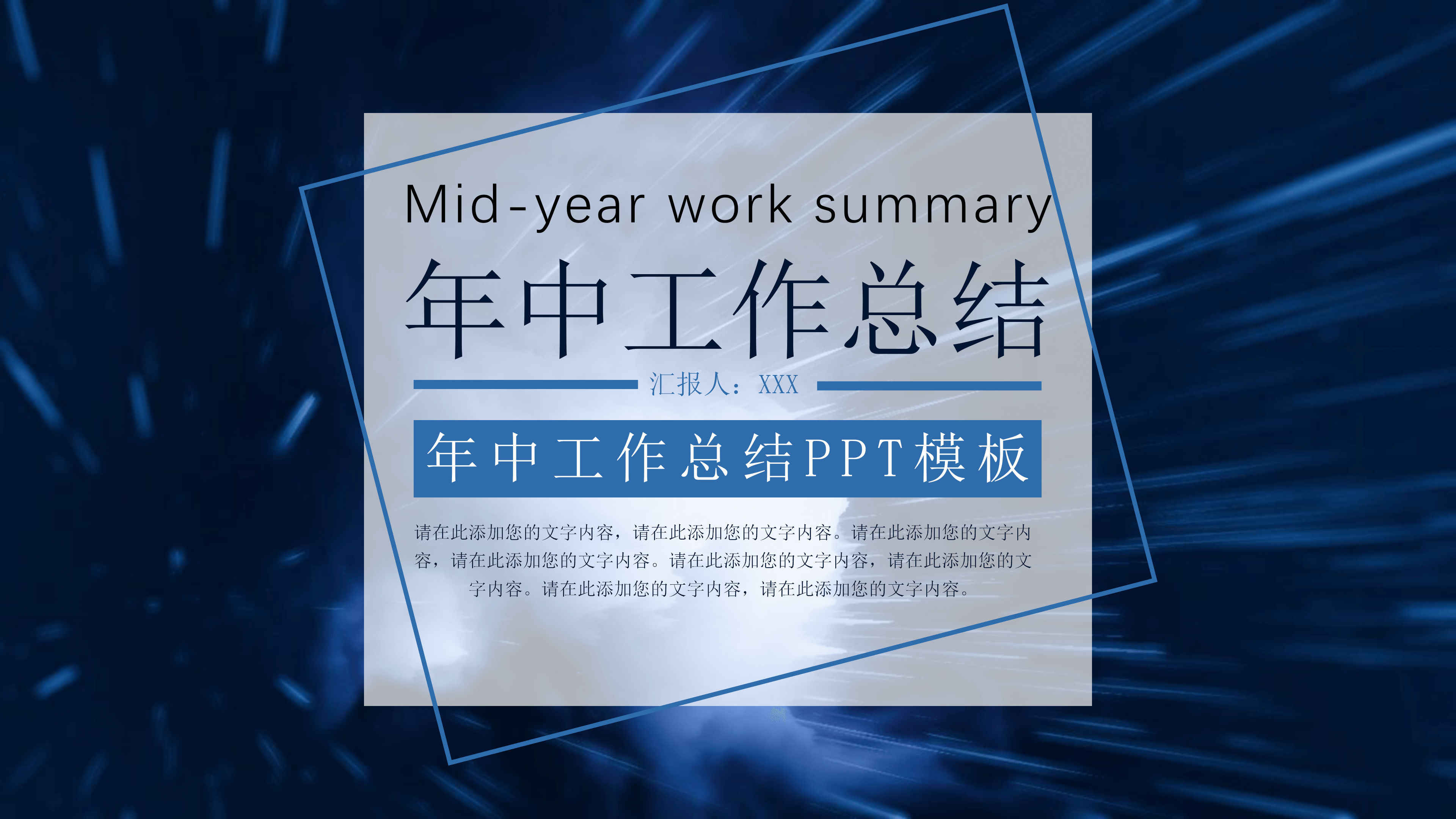 Mid-year work summary

年中工作总结

汇报人：XXX

年中工作总结PPT模板

请在此添加您的文字内容，请在此添加您的文字内容。请在此添加您的文字内容，请在此添加您的文字内容。请在此添加您的文字内容，请在此添加您的文字内容。请在此添加您的文字内容，请在此添加您的文字内容。